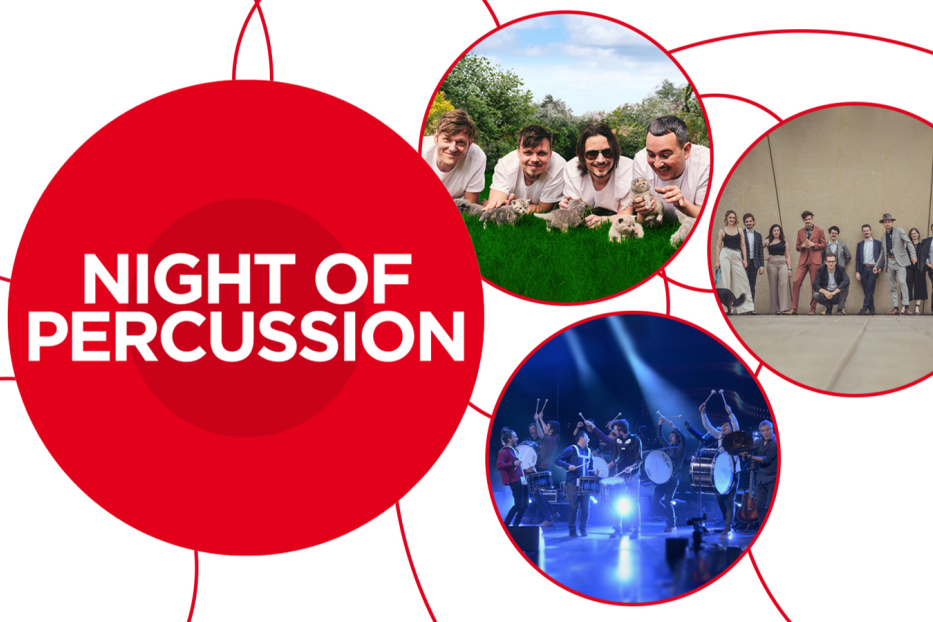 NIGHT OF PERCUSSION